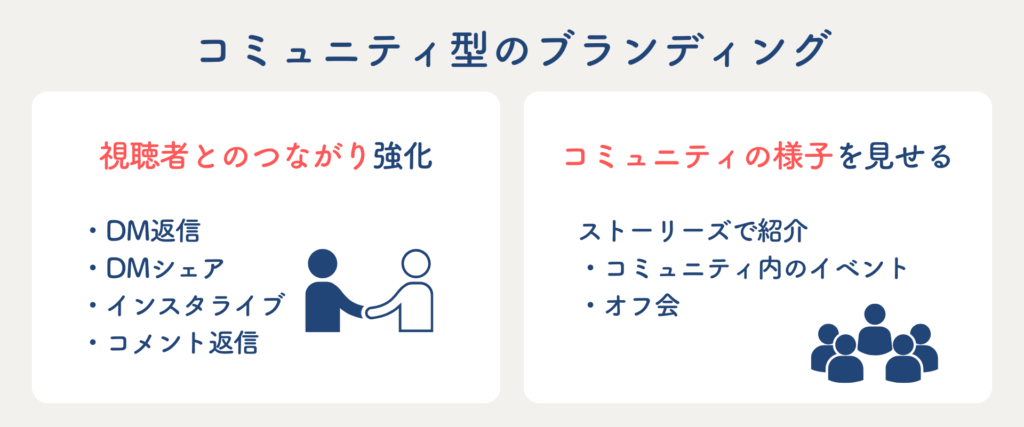 コミュニティ型のブランディング

視聴者とのつながり強化

・DM返信
・DMシェア
・インスタライブ
・コメント返信

コミュニティの様子を見せる

ストーリーズで紹介
・コミュニティ内のイベント
・オフ会